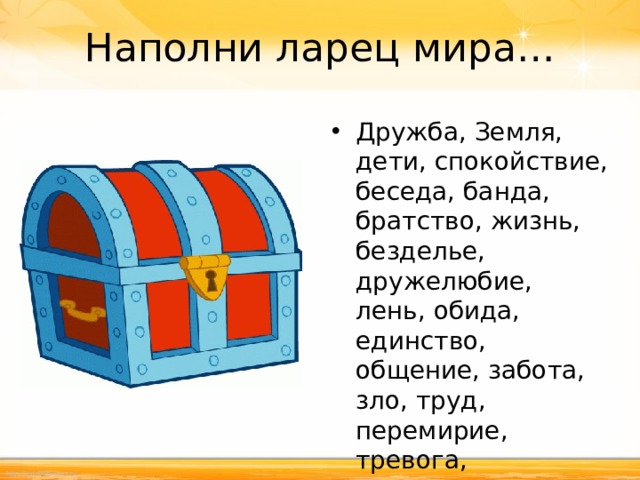 Наполни ларец мира…

• Дружба, Земля, дети, спокойствие, беседа, банда, братство, жизнь, безделье, дружелюбие, лень, обида, единство, общение, забота, зло, труд, перемирие, тревога,